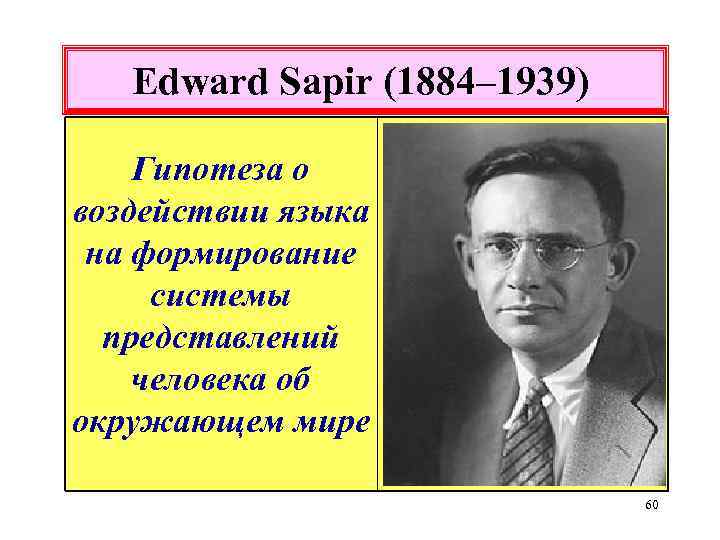 Edward Sapir (1884–1939)

Гипотеза о воздействии языка на формирование системы представлений человека об окружающем мире

60